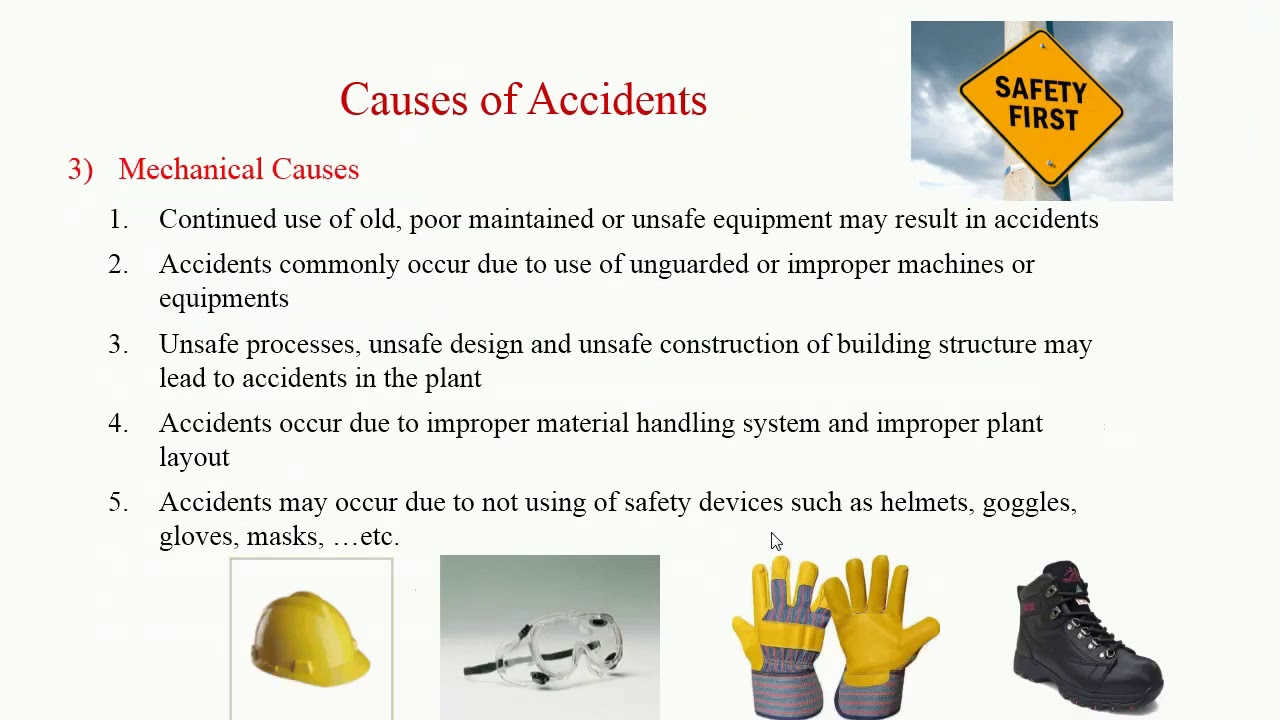 Causes of Accidents

SAFETY FIRST

3) Mechanical Causes

1. Continued use of old, poor maintained or unsafe equipment may result in accidents

2. Accidents commonly occur due to use of unguarded or improper machines or equipments

3. Unsafe processes, unsafe design and unsafe construction of building structure may lead to accidents in the plant

4. Accidents occur due to improper material handling system and improper plant layout

5. Accidents may occur due to not using of safety devices such as helmets, goggles, gloves, masks, …etc.